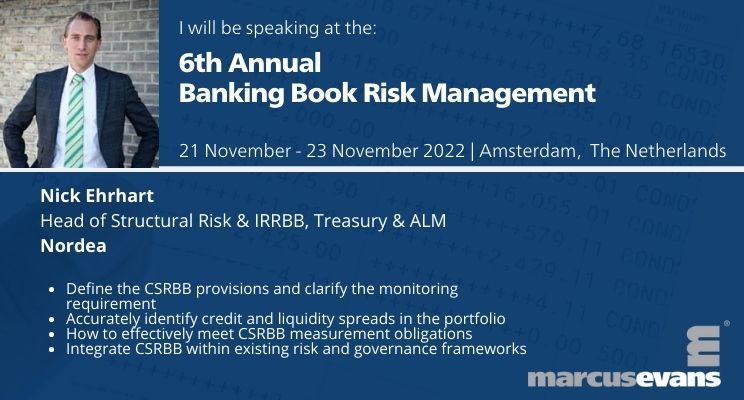 I will be speaking at the:

6th Annual
Banking Book Risk Management

21 November - 23 November 2022 | Amsterdam, The Netherlands

Nick Ehrhart
Head of Structural Risk & IRRBB, Treasury & ALM
Nordea

- Define the CSRBB provisions and clarify the monitoring requirement
- Accurately identify credit and liquidity spreads in the portfolio
- How to effectively meet CSRBB measurement obligations
- Integrate CSRBB within existing risk and governance frameworks

marcusevans